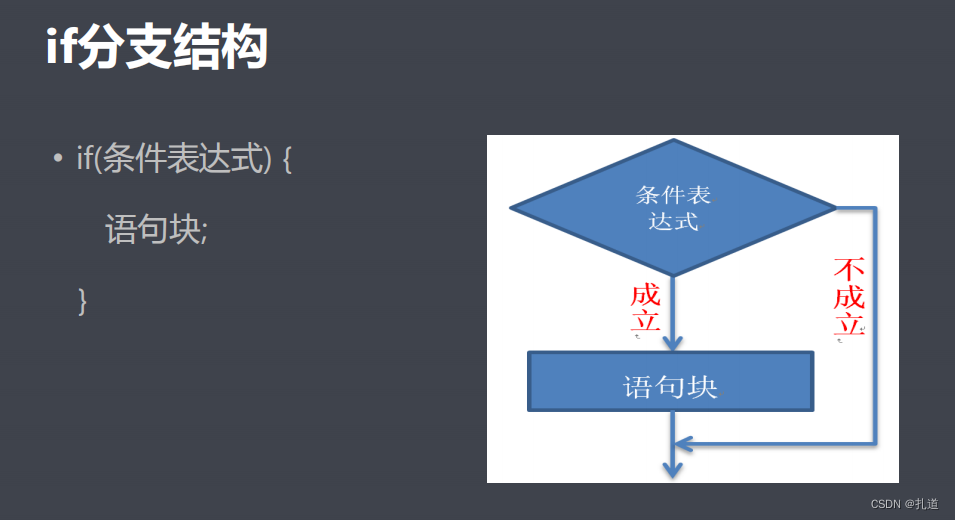 if分支结构

• if(条件表达式) {

语句块;

}

条件表达式

成立

不成立

语句块

CSDN @扎道